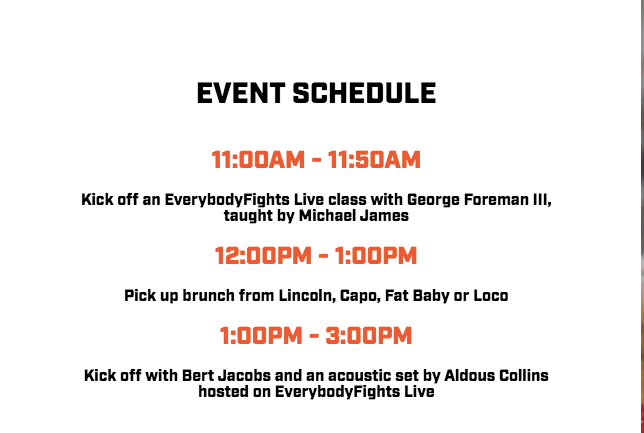 EVENT SCHEDULE

11:00AM - 11:50AM

Kick off an EverybodyFights Live class with George Foreman III, taught by Michael James

12:00PM - 1:00PM

Pick up brunch from Lincoln, Capo, Fat Baby or Loco

1:00PM - 3:00PM

Kick off with Bert Jacobs and an acoustic set by Aldous Collins hosted on EverybodyFights Live